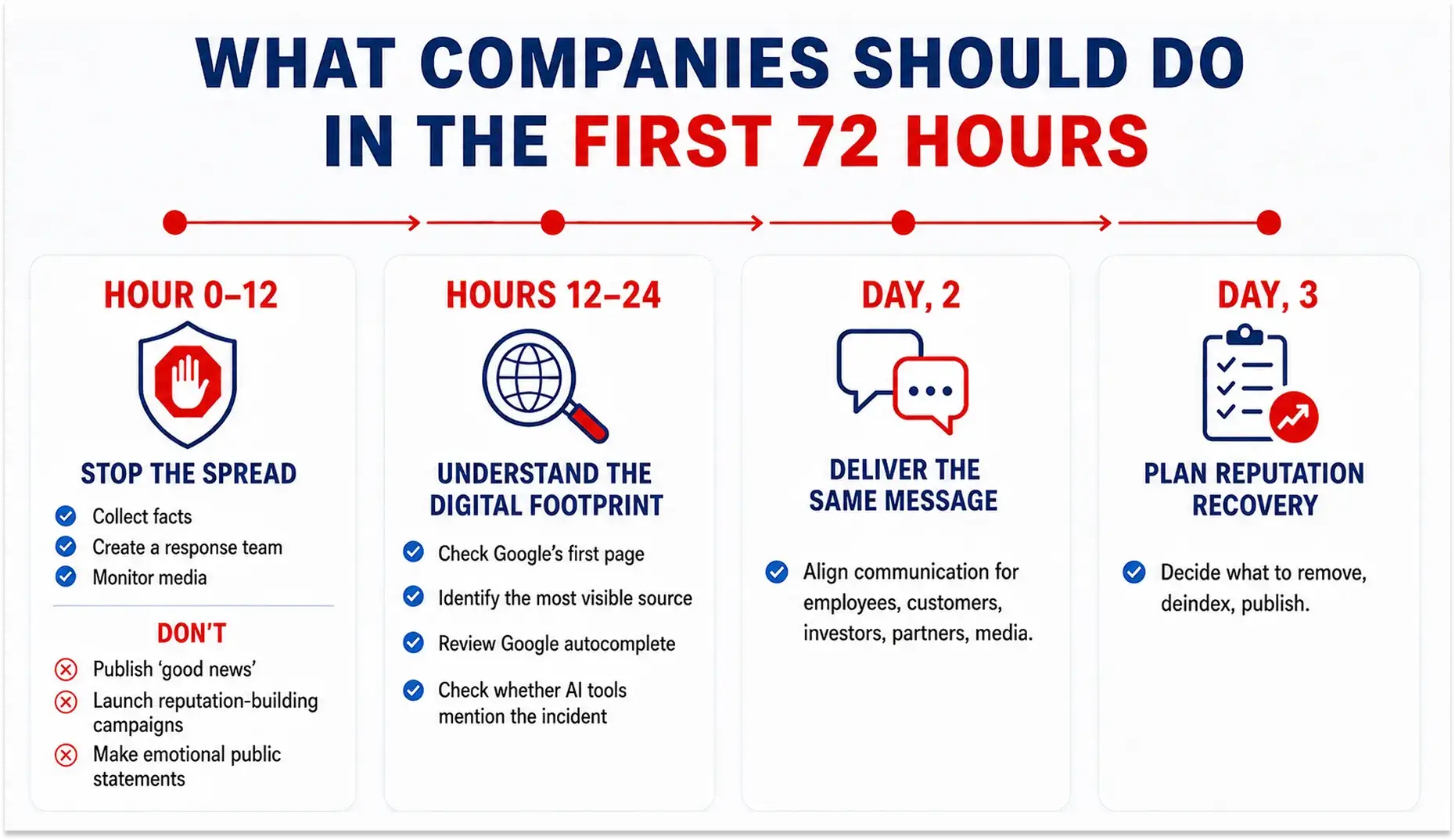 WHAT COMPANIES SHOULD DO IN THE FIRST 72 HOURS

HOUR 0–12

STOP THE SPREAD

Collect facts
Create a response team
Monitor media

DON'T

Publish 'good news'
Launch reputation-building campaigns
Make emotional public statements

HOURS 12–24

UNDERSTAND THE DIGITAL FOOTPRINT

Check Google's first page
Identify the most visible source
Review Google autocomplete
Check whether AI tools mention the incident

DAY, 2

DELIVER THE SAME MESSAGE

Align communication for employees, customers, investors, partners, media.

DAY, 3

PLAN REPUTATION RECOVERY

Decide what to remove, deindex, publish.